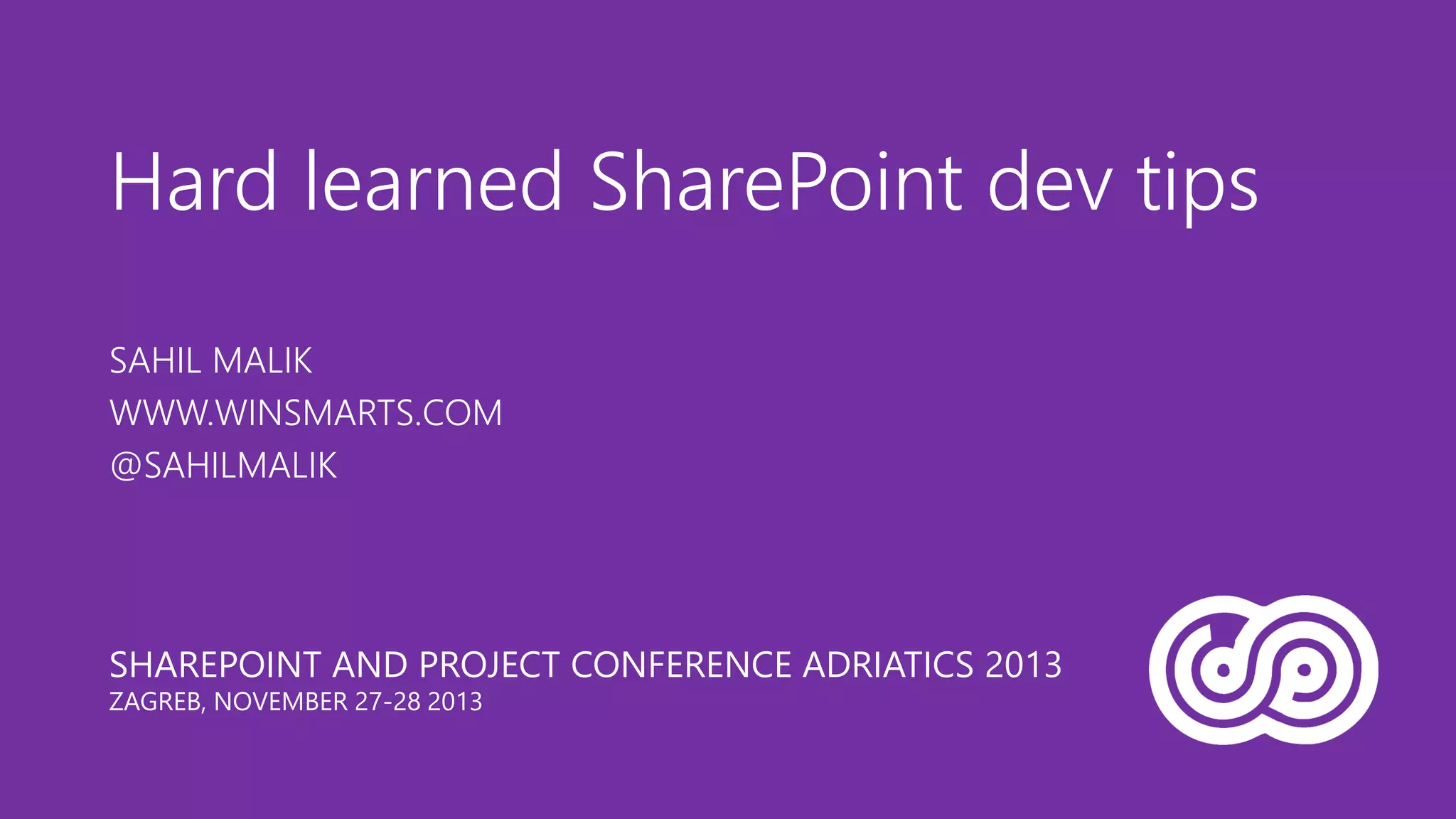 Hard learned SharePoint dev tips

SAHIL MALIK
WWW.WINSMARTS.COM
@SAHILMALIK

SHAREPOINT AND PROJECT CONFERENCE ADRIATICS 2013
ZAGREB, NOVEMBER 27-28 2013